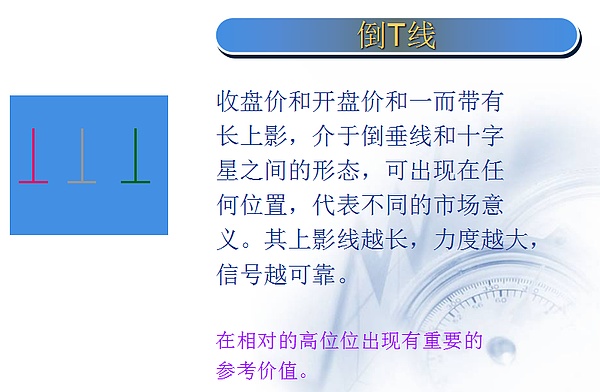 倒T线

收盘价和开盘价和一而带有长上影，介于倒垂线和十字星之间的形态，可出现在任何位置，代表不同的市场意义。其上影线越长，力度越大，信号越可靠。

在相对的高位位出现有重要的参考价值。